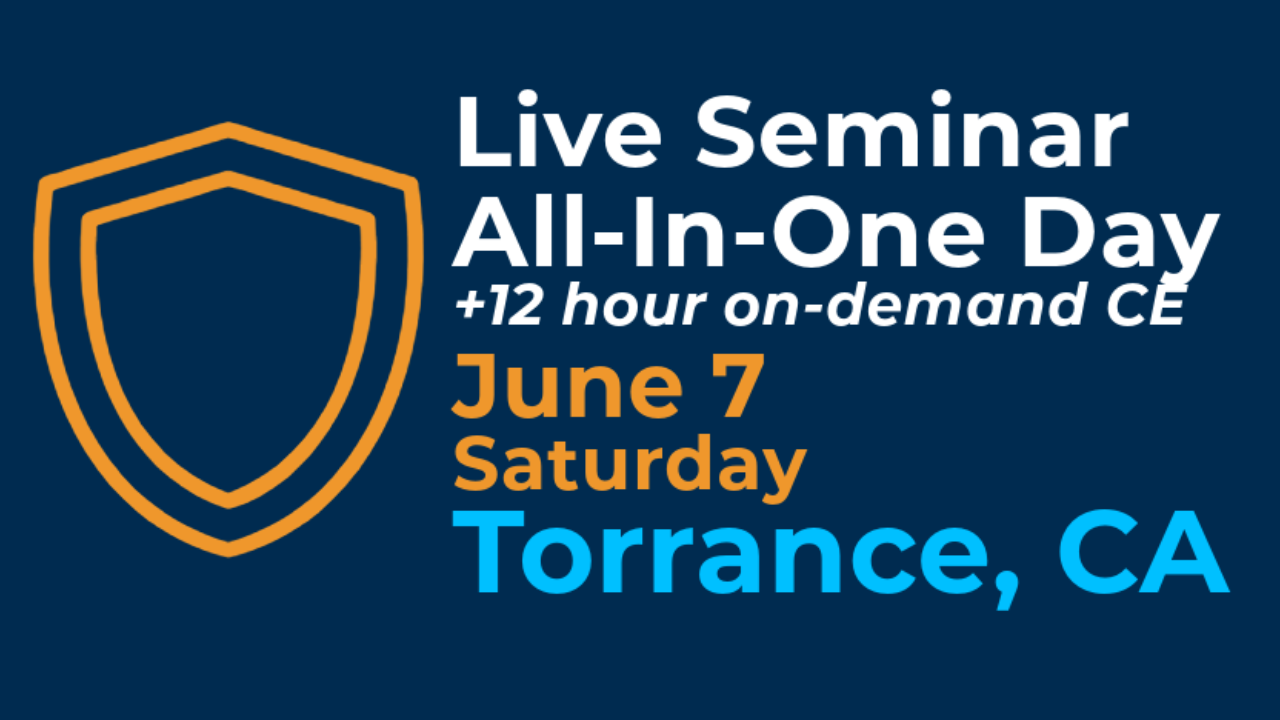 Live Seminar
All-In-One Day
+12 hour on-demand CE
June 7
Saturday
Torrance, CA